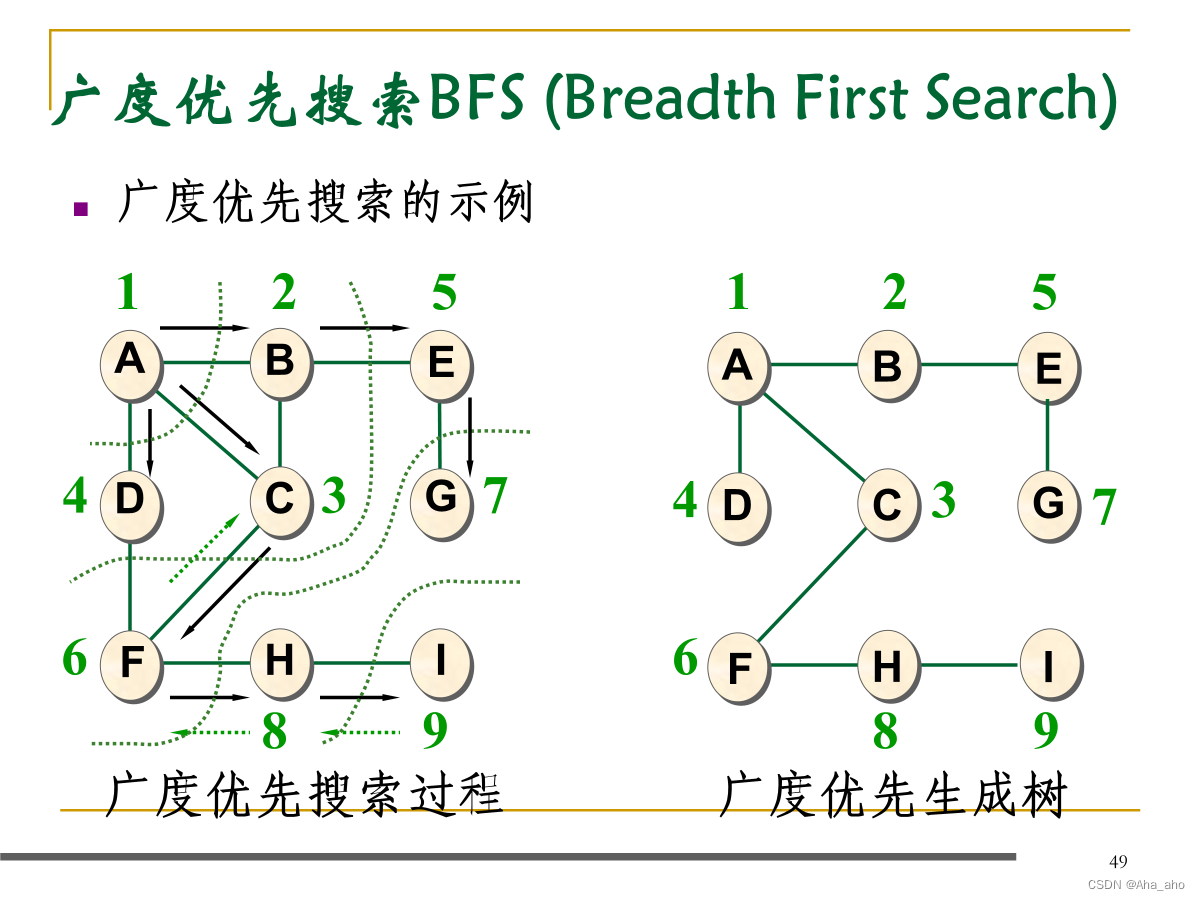 广度优先搜索BFS (Breadth First Search)

广度优先搜索的示例

1 2 5
A B E
4 D C 3 G 7
6 F H I
8 9

广度优先搜索过程

1 2 5
A B E
4 D C 3 G 7
6 F H I
8 9

广度优先生成树

49

CSDN @Aha_aho